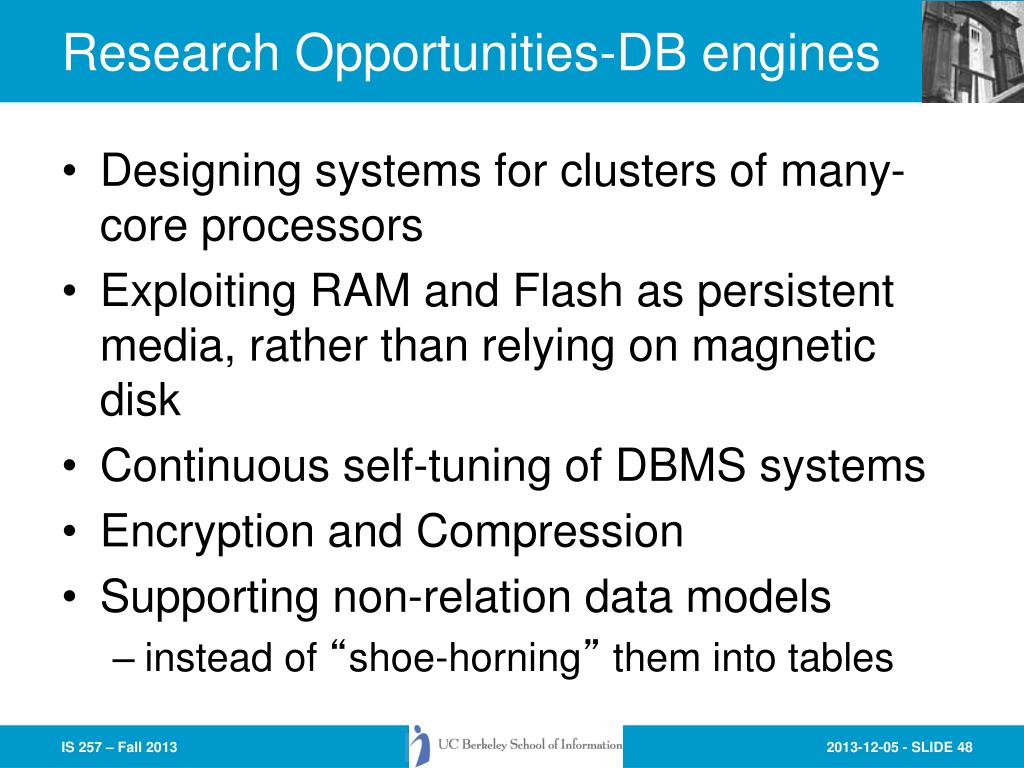 Research Opportunities-DB engines

• Designing systems for clusters of many-core processors
• Exploiting RAM and Flash as persistent media, rather than relying on magnetic disk
• Continuous self-tuning of DBMS systems
• Encryption and Compression
• Supporting non-relation data models
– instead of “shoe-horning” them into tables

IS 257 – Fall 2013

UC Berkeley School of Information

2013-12-05 - SLIDE 48